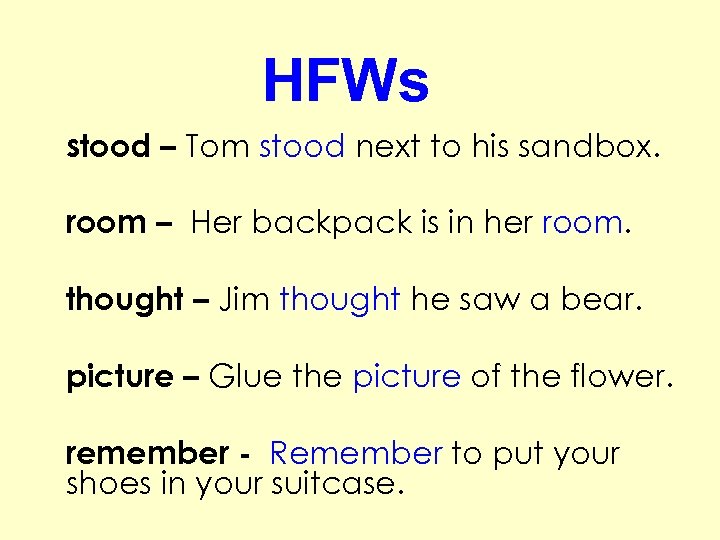 HFWs

stood – Tom stood next to his sandbox.

room – Her backpack is in her room.

thought – Jim thought he saw a bear.

picture – Glue the picture of the flower.

remember - Remember to put your shoes in your suitcase.